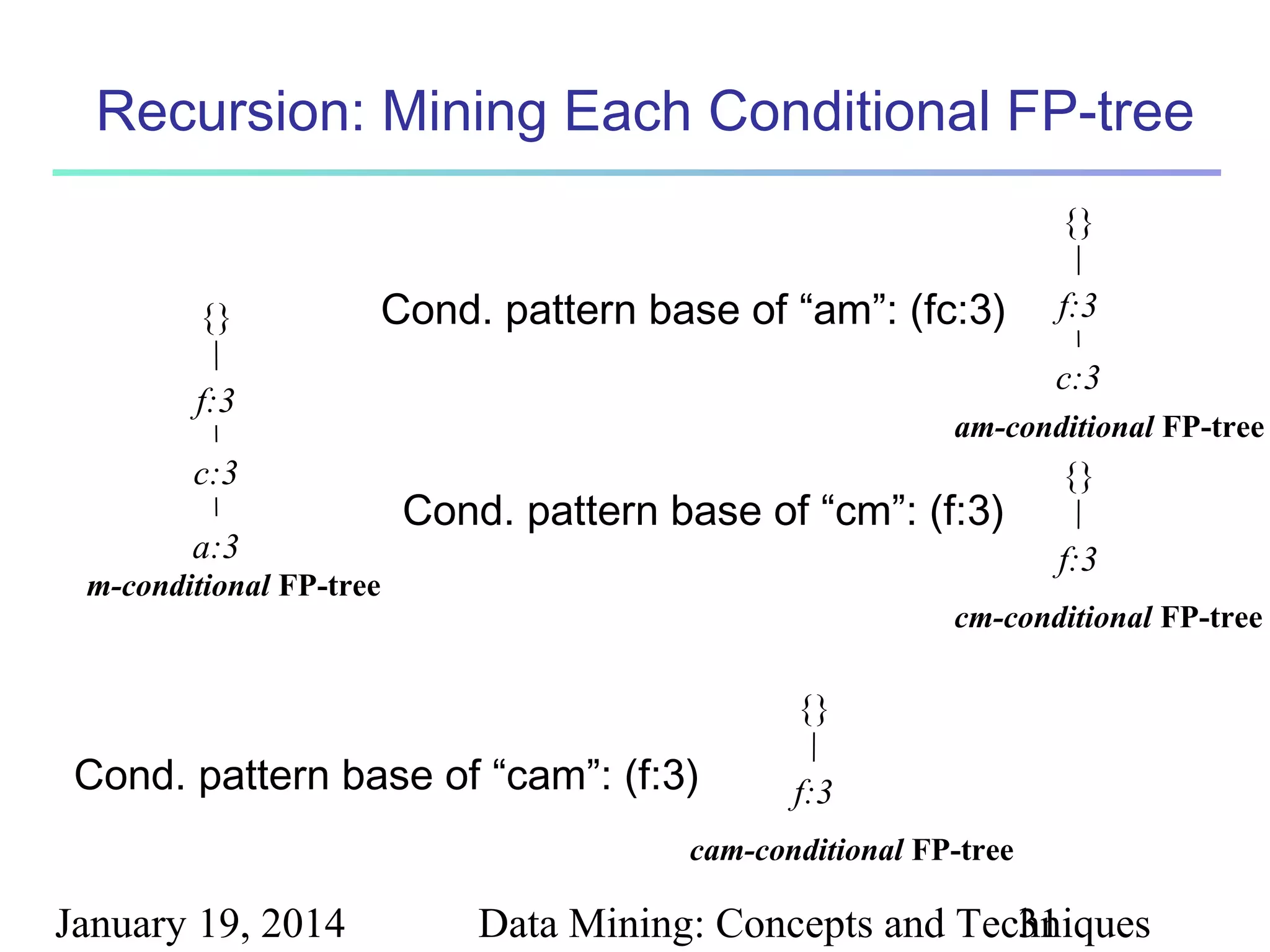 Recursion: Mining Each Conditional FP-tree

{}

f:3

c:3

a:3

m-conditional FP-tree

Cond. pattern base of “am”: (fc:3)

{}

f:3

c:3

am-conditional FP-tree

Cond. pattern base of “cm”: (f:3)

{}

f:3

cm-conditional FP-tree

Cond. pattern base of “cam”: (f:3)

{}

f:3

cam-conditional FP-tree

January 19, 2014

Data Mining: Concepts and Techniques

31